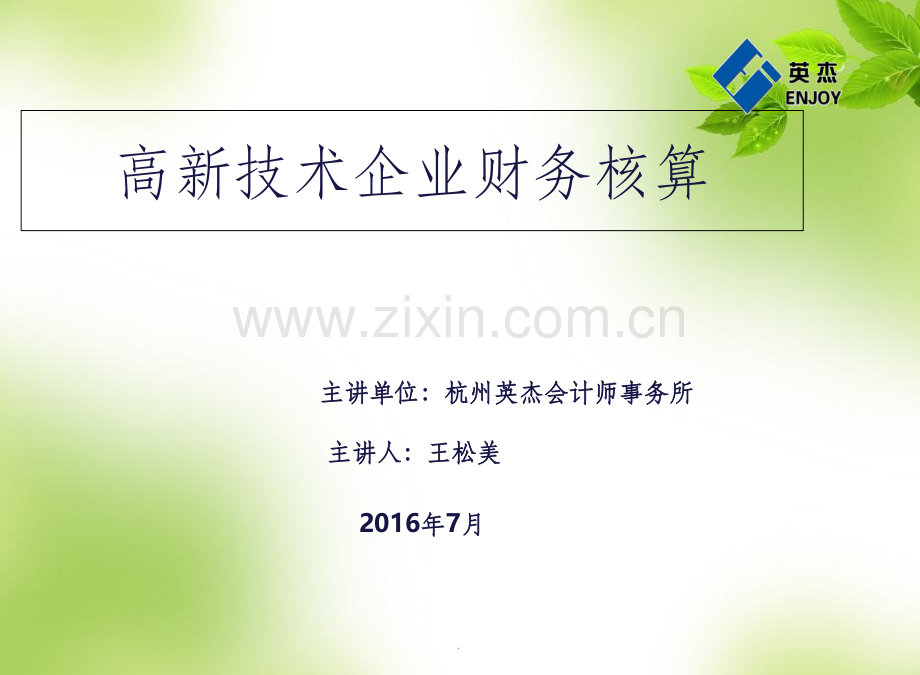 英杰
ENJOY

高新技术企业财务核算

www.zixin.com.cn

主讲单位：杭州英杰会计师事务所

主讲人：王松美

2016年7月